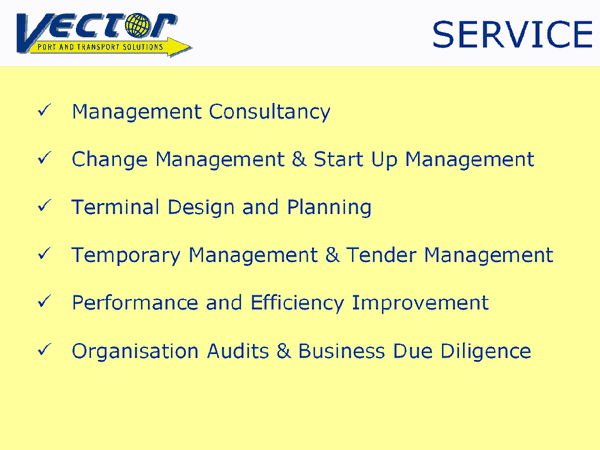 VECTOR
PORT AND TRANSPORT SOLUTIONS

SERVICE

✓ Management Consultancy

✓ Change Management & Start Up Management

✓ Terminal Design and Planning

✓ Temporary Management & Tender Management

✓ Performance and Efficiency Improvement

✓ Organisation Audits & Business Due Diligence